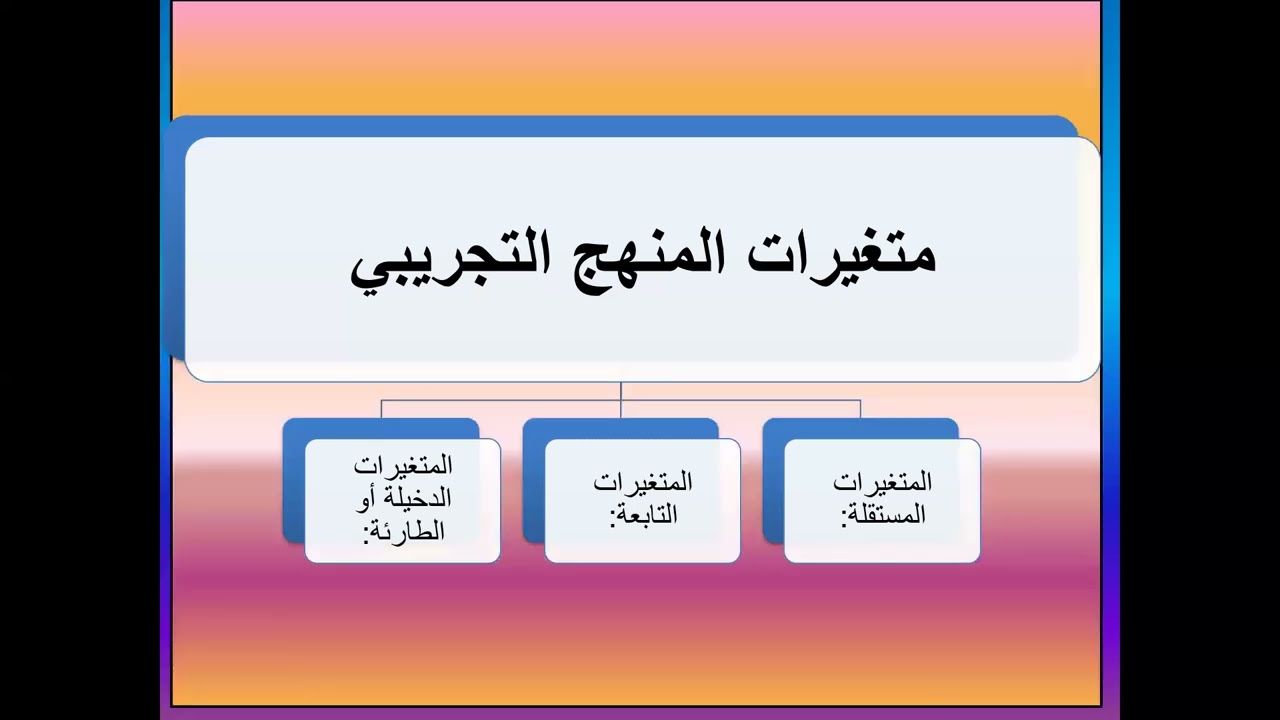 متغيرات المنهج التجريبي

المتغيرات المستقلة:

المتغيرات التابعة:

المتغيرات الدخيلة أو الطارئة: